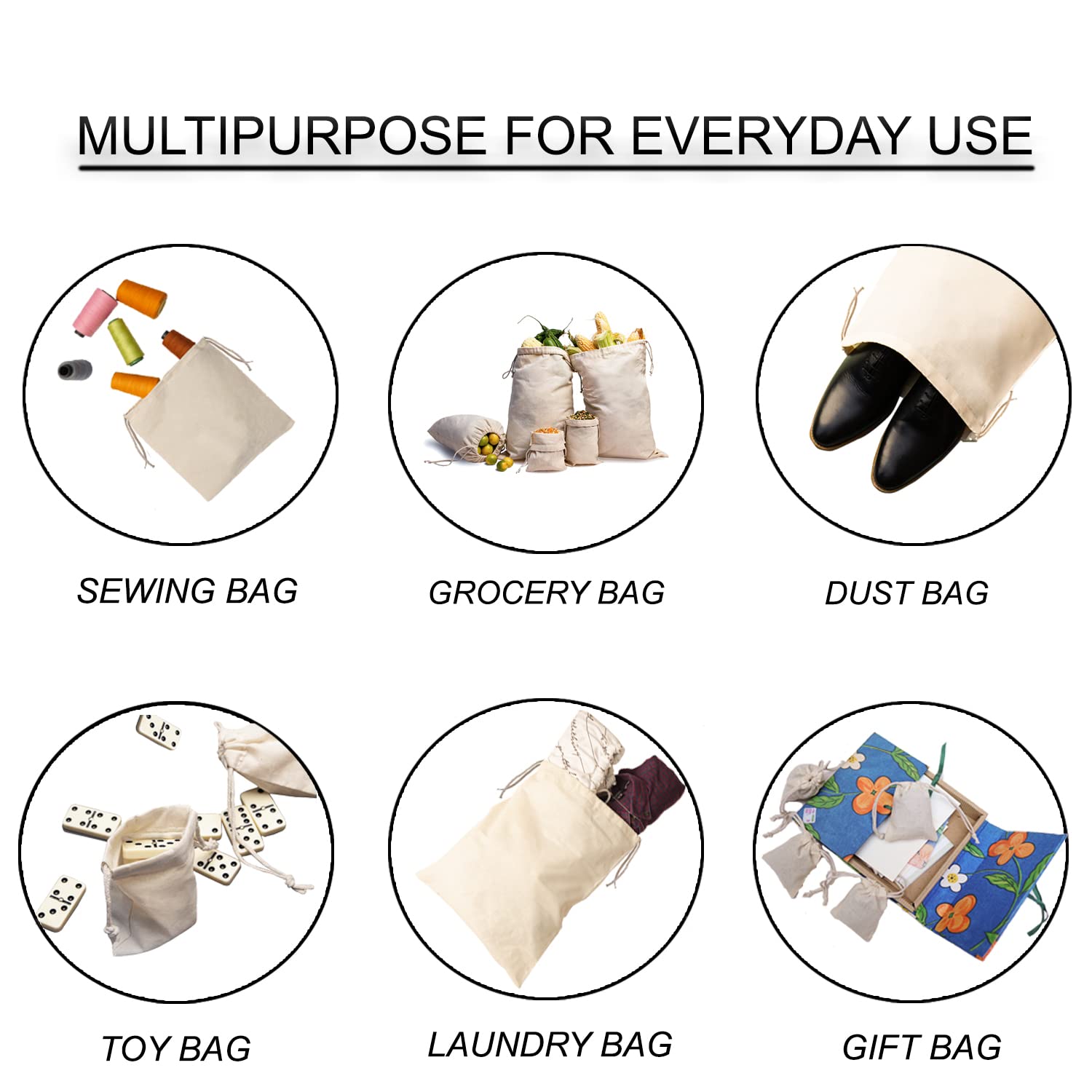 MULTIPURPOSE FOR EVERYDAY USE

SEWING BAG

GROCERY BAG

DUST BAG

TOY BAG

LAUNDRY BAG

GIFT BAG